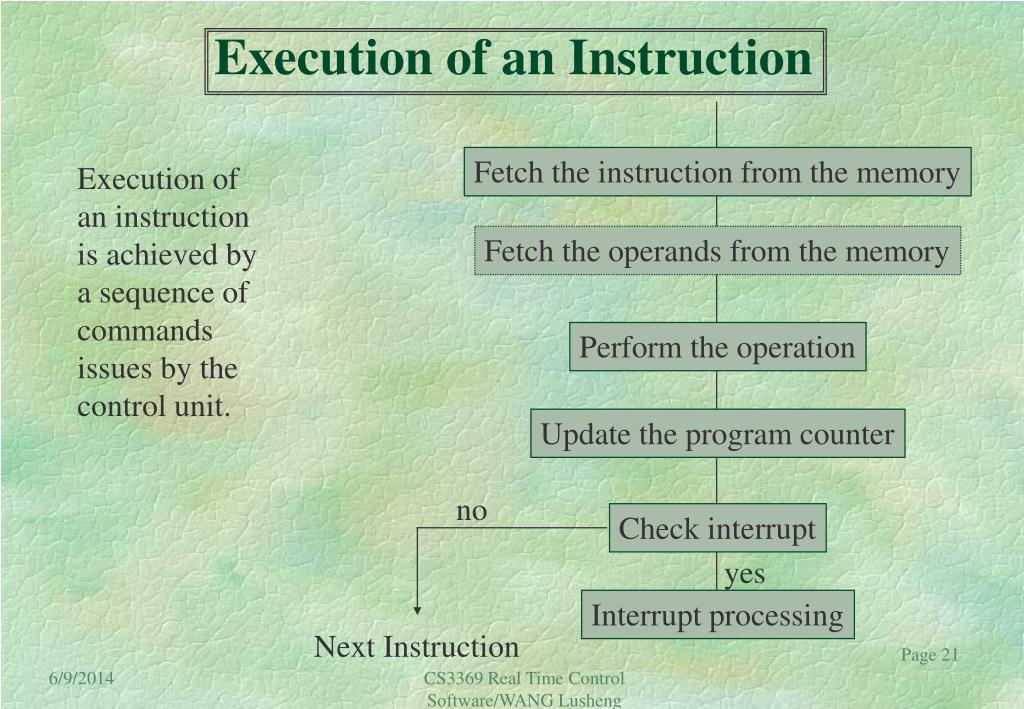 Execution of an Instruction

Execution of an instruction is achieved by a sequence of commands issues by the control unit.

Fetch the instruction from the memory

Fetch the operands from the memory

Perform the operation

Update the program counter

no

Check interrupt

yes

Interrupt processing

Next Instruction

Page 21

6/9/2014

CS3369 Real Time Control Software/WANG Lusheng